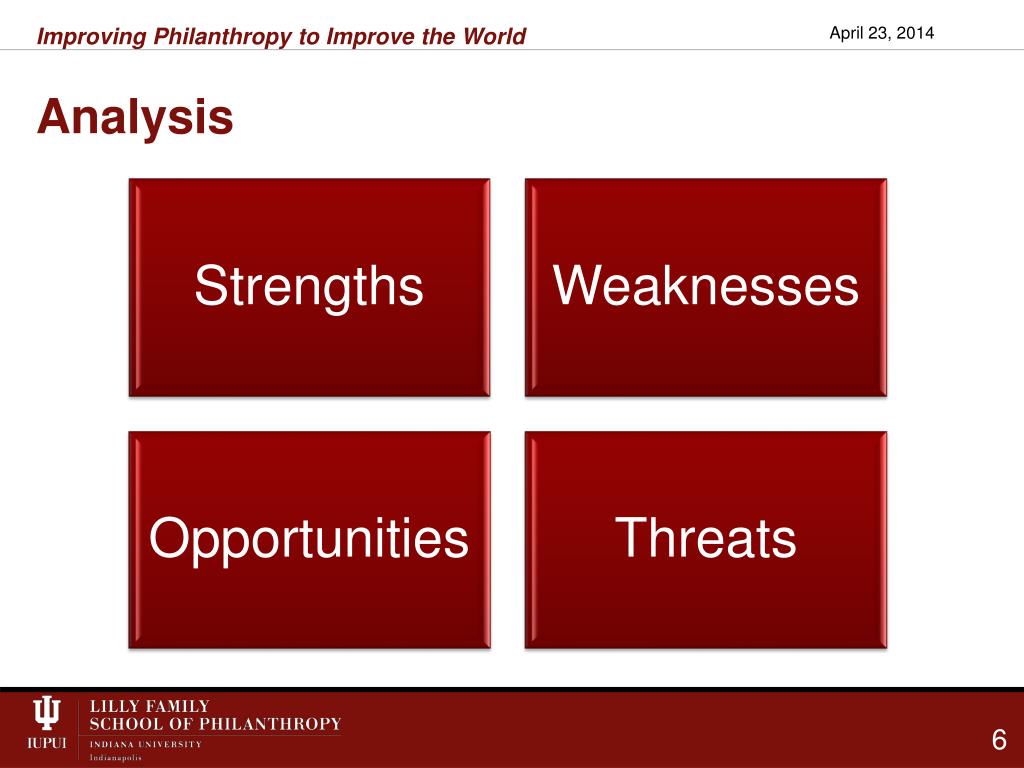 Improving Philanthropy to Improve the World

April 23, 2014

Analysis

Strengths

Weaknesses

Opportunities

Threats

IUPUI

LILLY FAMILY
SCHOOL OF PHILANTHROPY
INDIANA UNIVERSITY
Indianapolis

6